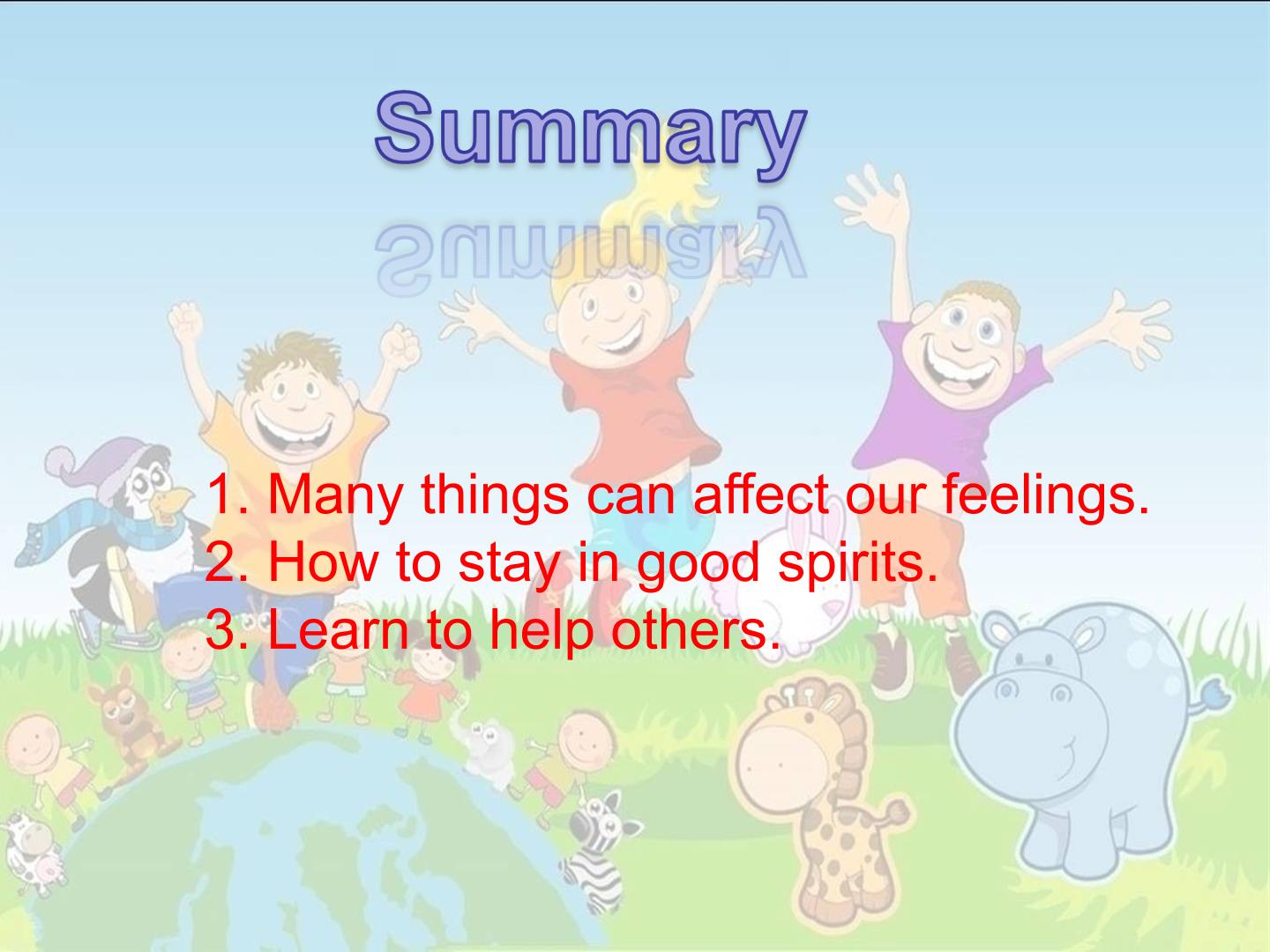 Summary

1. Many things can affect our feelings.
2. How to stay in good spirits.
3. Learn to help others.